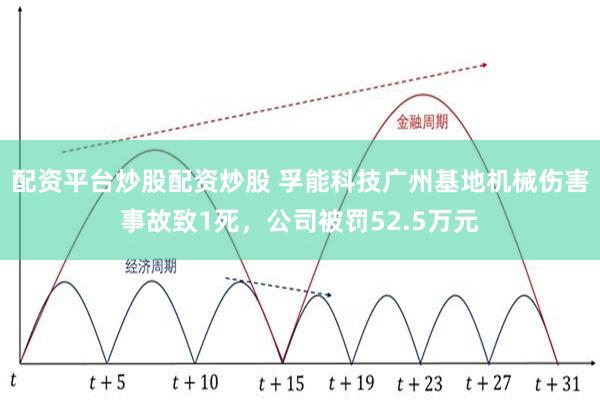 金融周期

配资平台炒股配资炒股 孚能科技广州基地机械伤害事故致1死，公司被罚52.5万元

经济周期

$t$ $t+5$ $t+10$ $t+15$ $t+19$ $t+23$ $t+27$ $t+31$